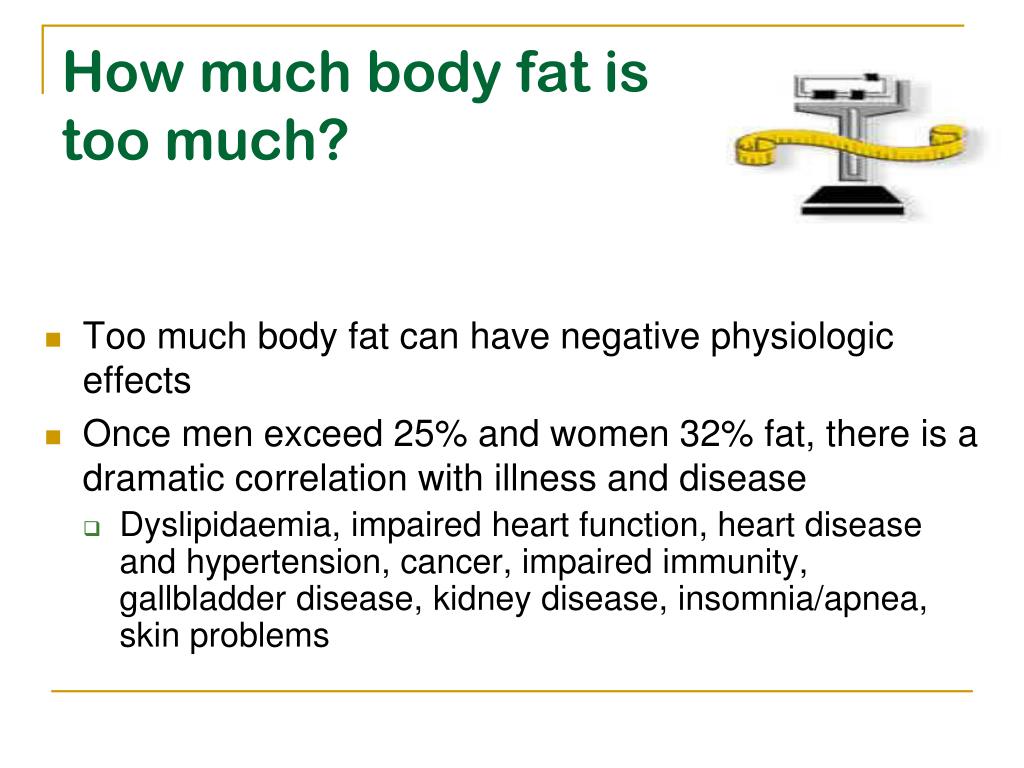 How much body fat is too much?

Too much body fat can have negative physiologic effects

Once men exceed 25% and women 32% fat, there is a dramatic correlation with illness and disease

Dyslipidaemia, impaired heart function, heart disease and hypertension, cancer, impaired immunity, gallbladder disease, kidney disease, insomnia/apnea, skin problems